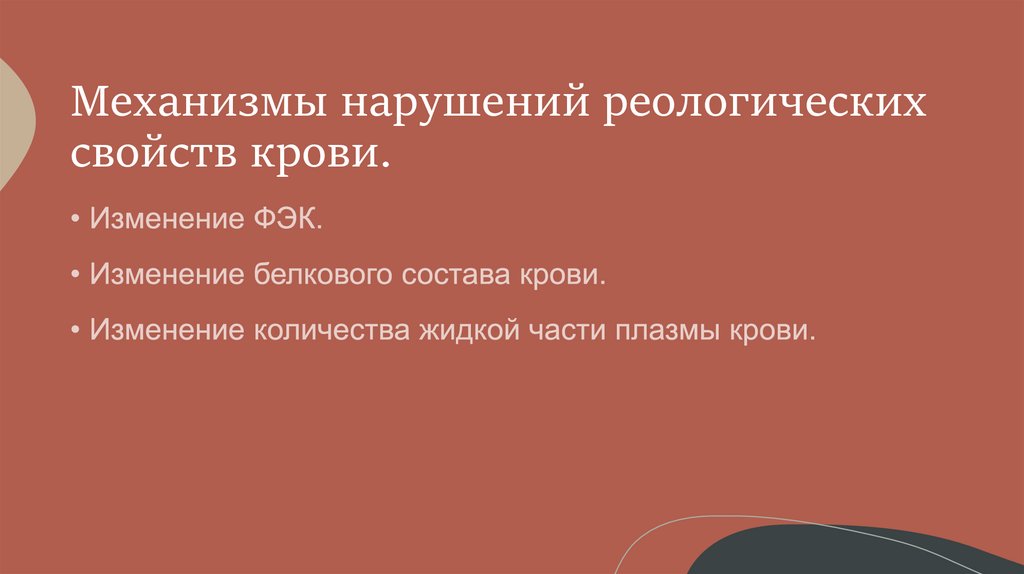 Механизмы нарушений реологических свойств крови.

• Изменение ФЭК.

• Изменение белкового состава крови.

• Изменение количества жидкой части плазмы крови.